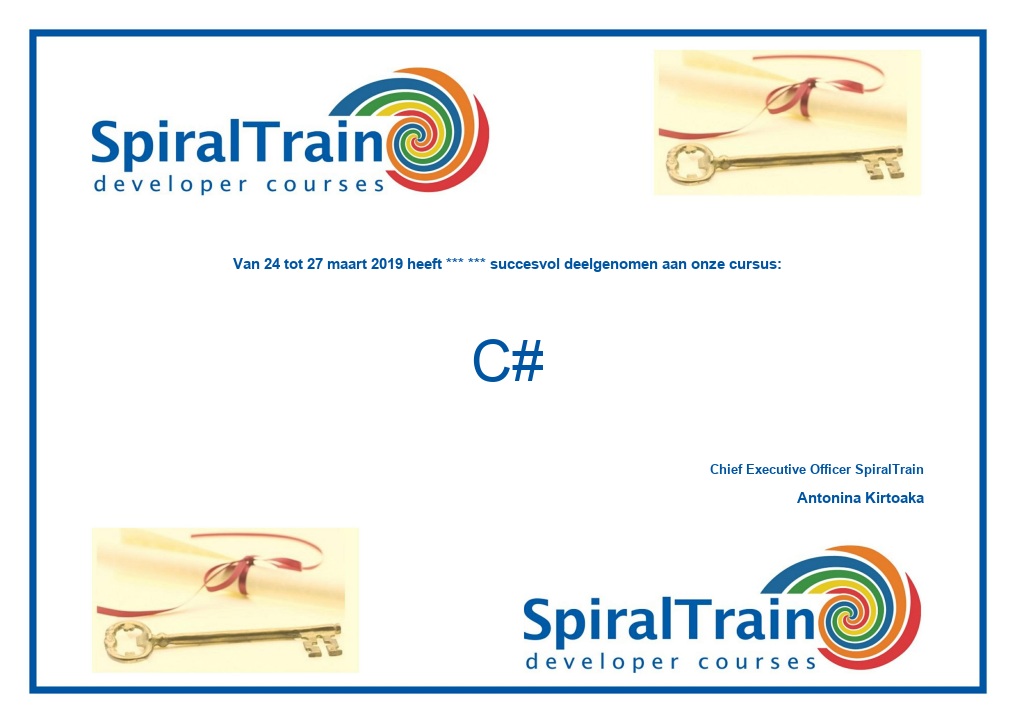 SpiralTrain
developer courses

Van 24 tot 27 maart 2019 heeft *** *** succesvol deelgenomen aan onze cursus:

C#

Chief Executive Officer SpiralTrain

Antonina Kirtoaka

SpiralTrain
developer courses